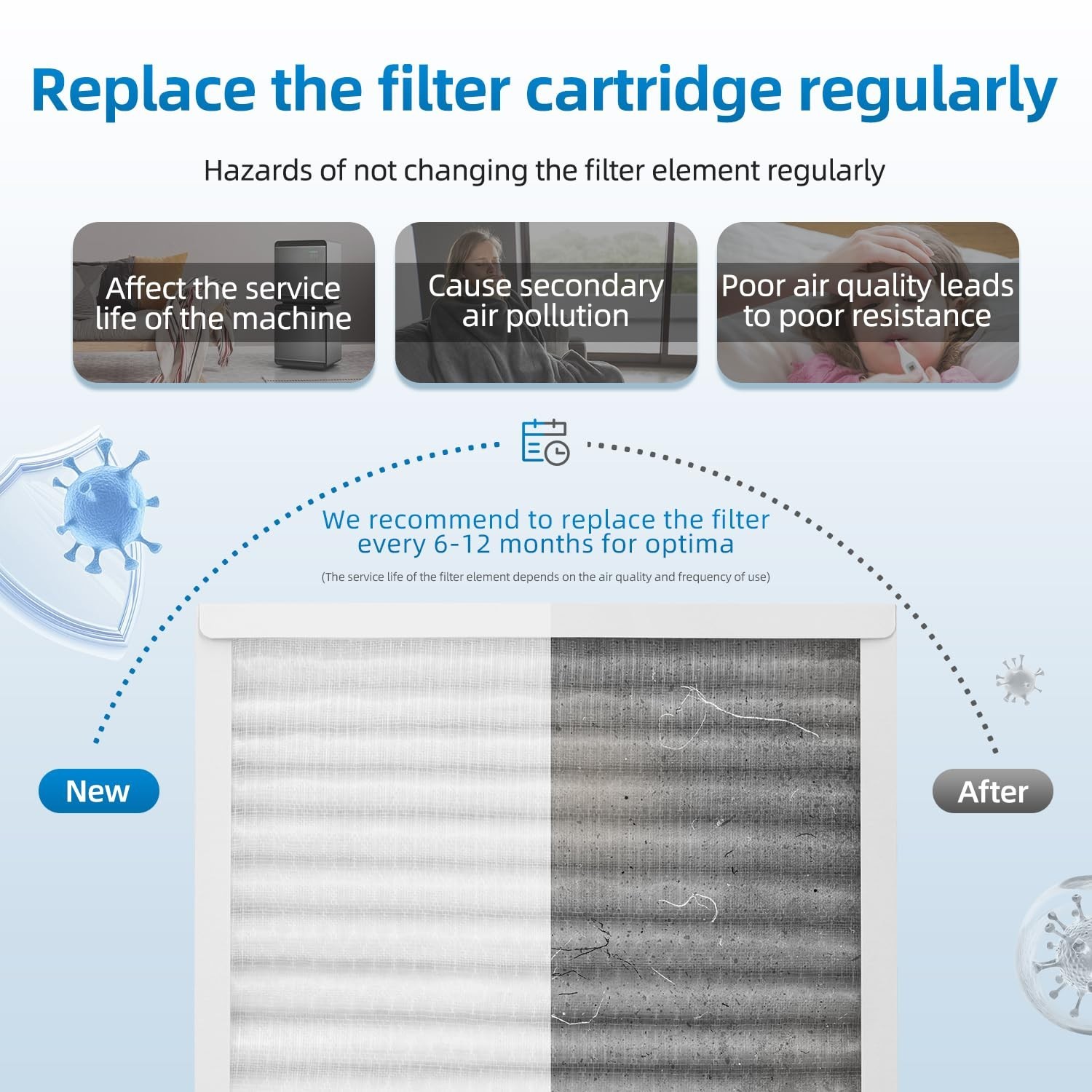 Replace the filter cartridge regularly

Hazards of not changing the filter element regularly

Affect the service life of the machine

Cause secondary air pollution

Poor air quality leads to poor resistance

We recommend to replace the filter every 6-12 months for optima

(The service life of the filter element depends on the air quality and frequency of use)

New

After